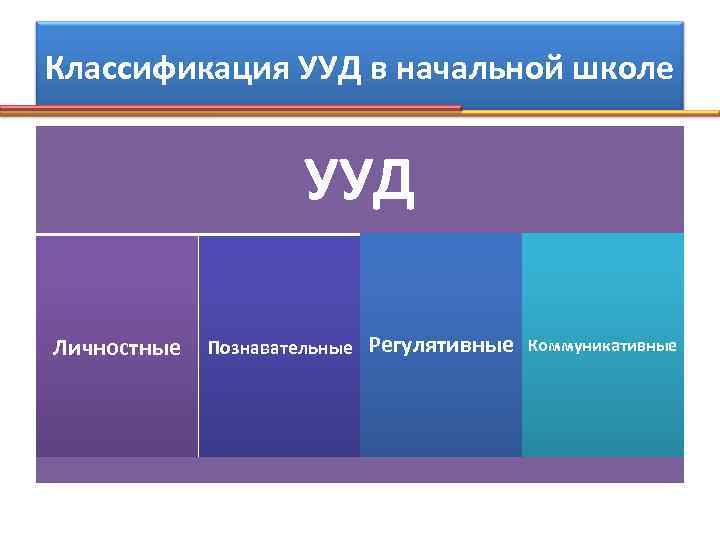 Классификация УУД в начальной школе

УУД

Личностные

Познавательные

Регулятивные

Коммуникативные